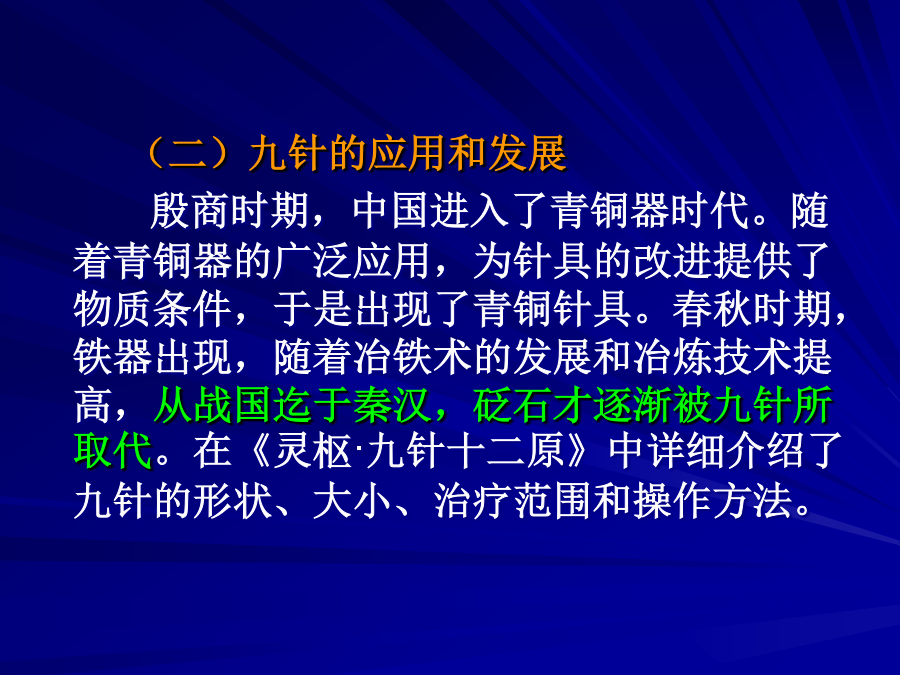 （二）九针的应用和发展

殷商时期，中国进入了青铜器时代。随着青铜器的广泛应用，为针具的改进提供了物质条件，于是出现了青铜针具。春秋时期，铁器出现，随着冶铁术的发展和冶炼技术提高，从战国迄于秦汉，砭石才逐渐被九针所取代。在《灵枢·九针十二原》中详细介绍了九针的形状、大小、治疗范围和操作方法。